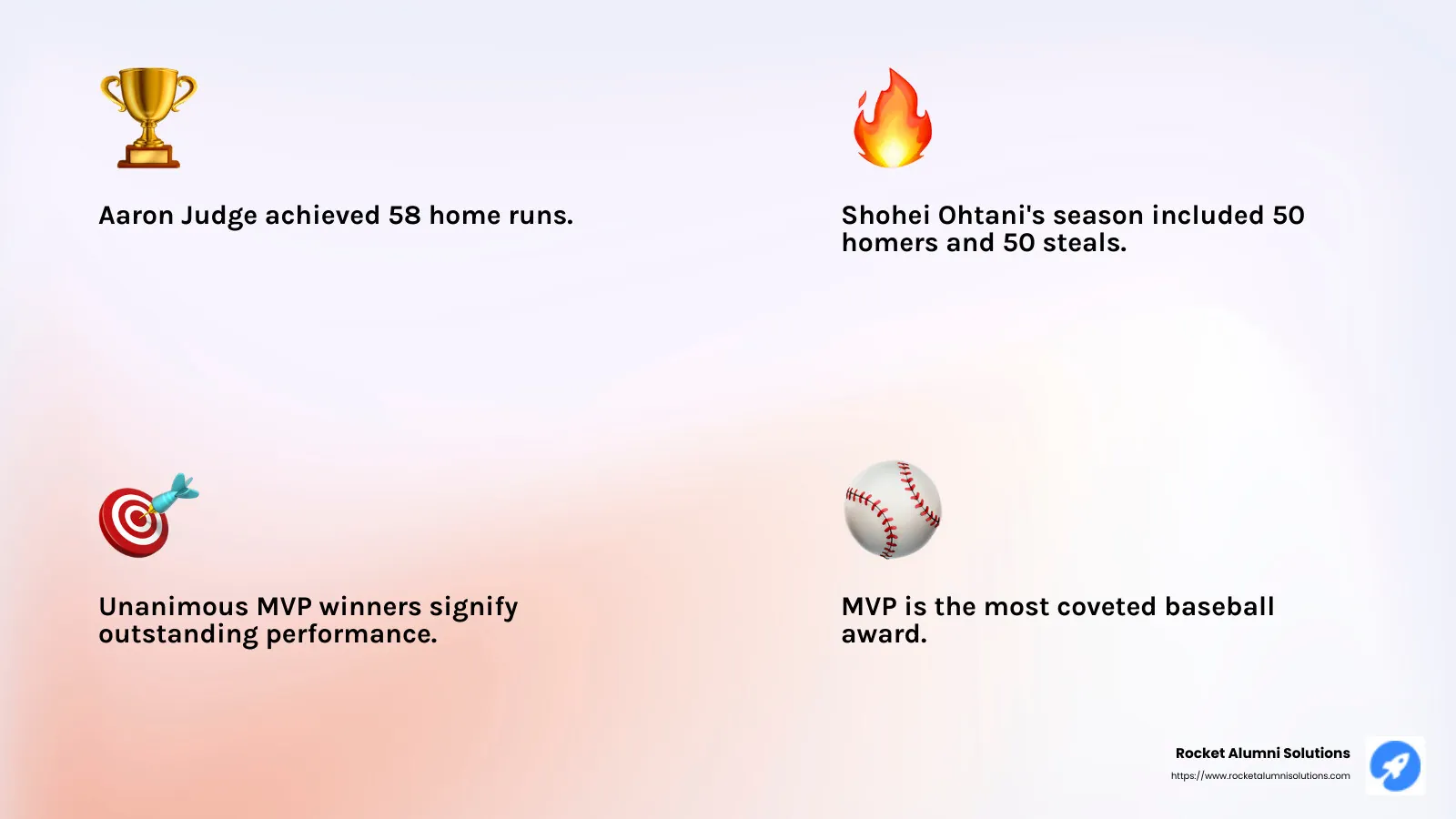 Aaron Judge achieved 58 home runs.

Shohei Ohtani's season included 50 homers and 50 steals.

Unanimous MVP winners signify outstanding performance.

MVP is the most coveted baseball award.

Rocket Alumni Solutions
https://www.rocketalumnisolutions.com